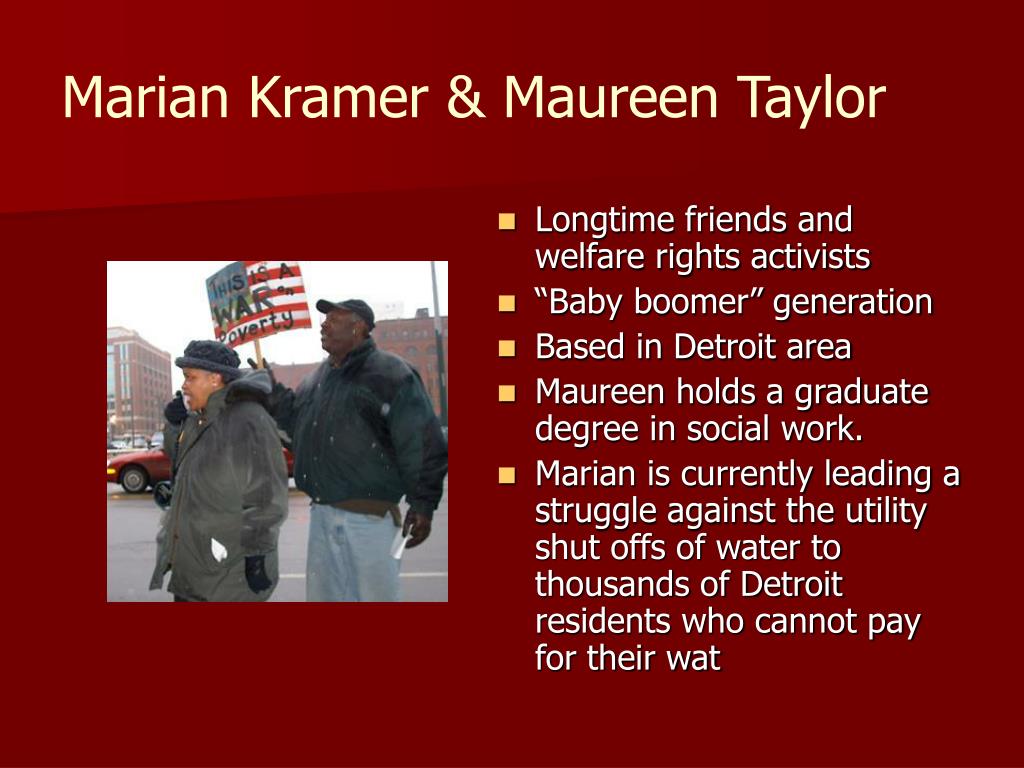 Marian Kramer & Maureen Taylor

THIS IS A WAR ON Poverty

- Longtime friends and welfare rights activists
- “Baby boomer” generation
- Based in Detroit area
- Maureen holds a graduate degree in social work.
- Marian is currently leading a struggle against the utility shut offs of water to thousands of Detroit residents who cannot pay for their wat